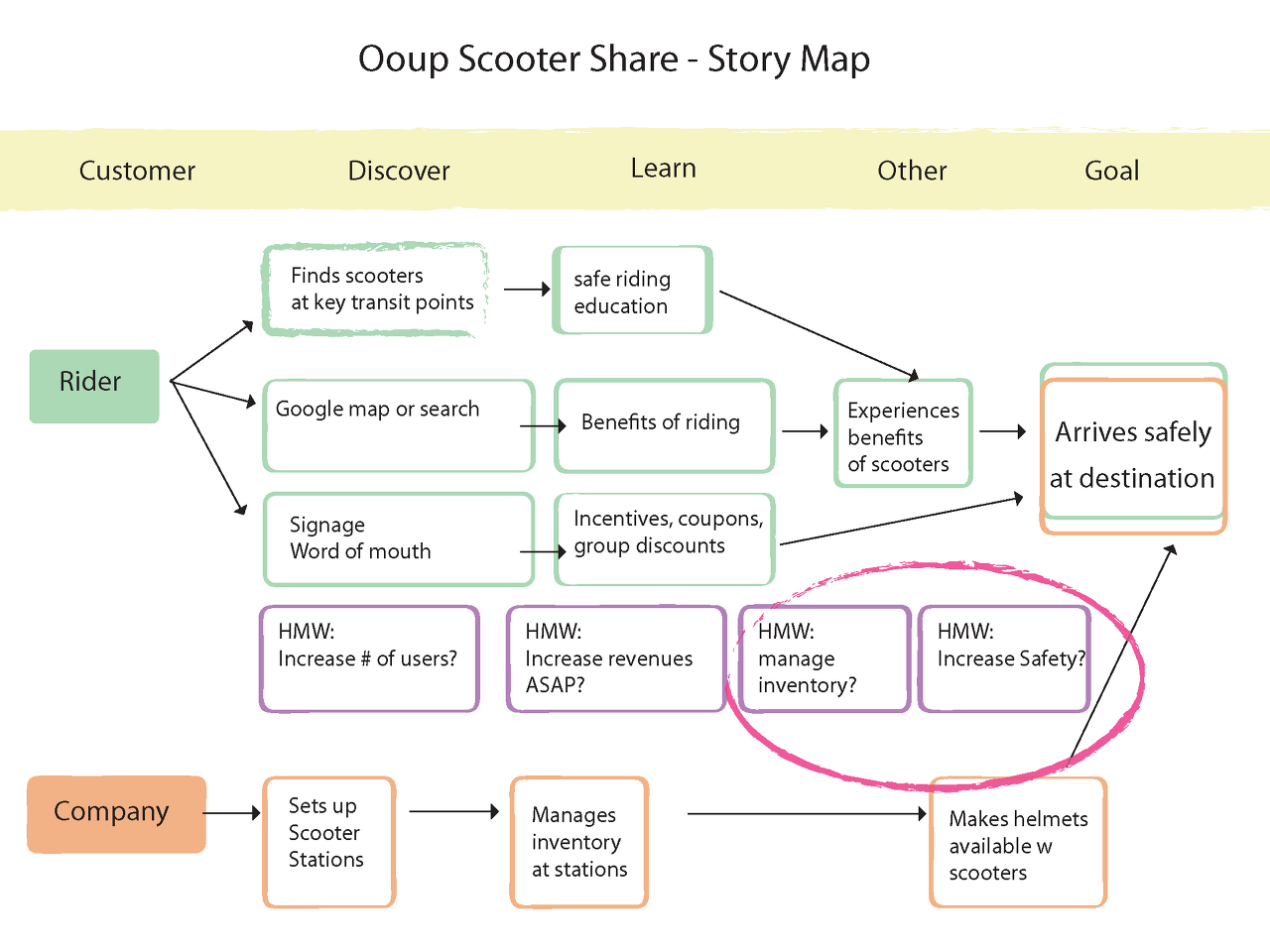 Ooup Scooter Share - Story Map

Customer

Discover

Learn

Other

Goal

Rider

Finds scooters at key transit points

safe riding education

Google map or search

Benefits of riding

Experiences benefits of scooters

Arrives safely at destination

Signage
Word of mouth

Incentives, coupons, group discounts

HMW:
Increase # of users?

HMW:
Increase revenues ASAP?

HMW:
manage inventory?

HMW:
Increase Safety?

Company

Sets up Scooter Stations

Manages inventory at stations

Makes helmets available w scooters